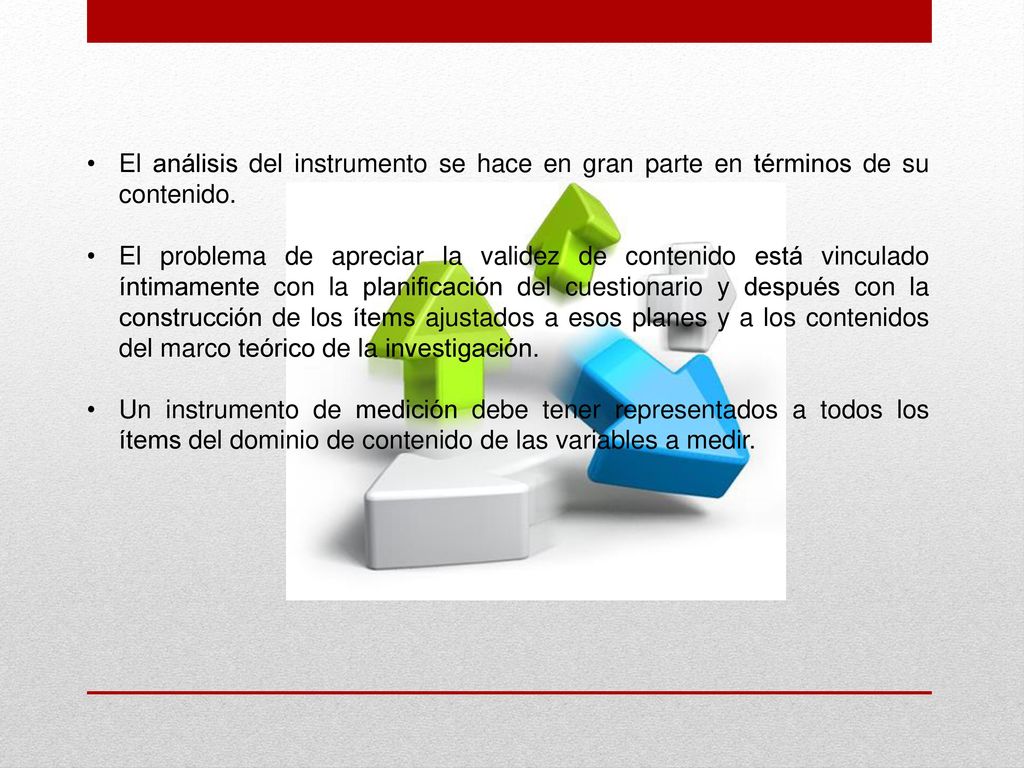 • El análisis del instrumento se hace en gran parte en términos de su contenido.

• El problema de apreciar la validez de contenido está vinculado íntimamente con la planificación del cuestionario y después con la construcción de los ítems ajustados a esos planes y a los contenidos del marco teórico de la investigación.

• Un instrumento de medición debe tener representados a todos los ítems del dominio de contenido de las variables a medir.